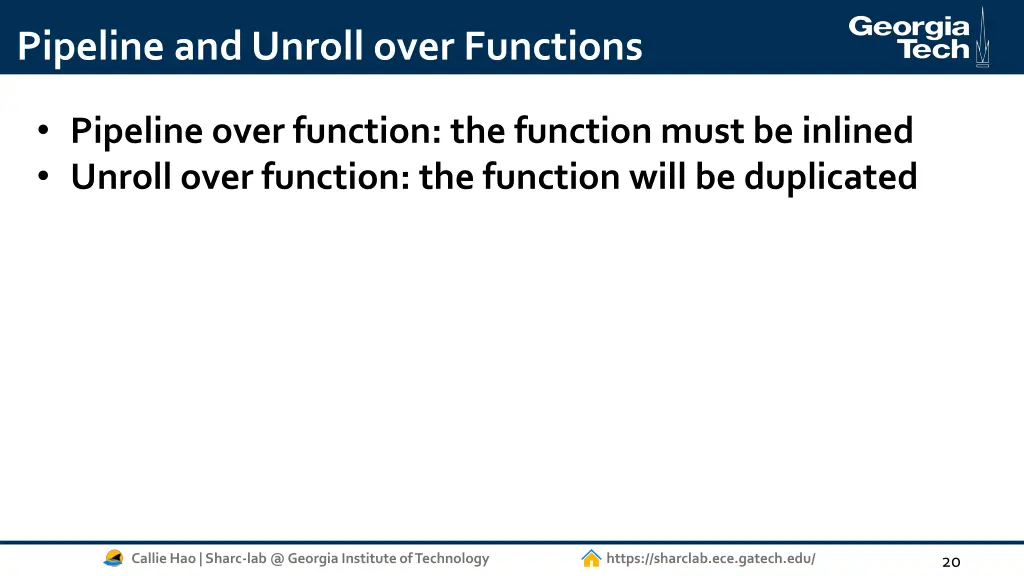 Pipeline and Unroll over Functions

Georgia Tech

• Pipeline over function: the function must be inlined
• Unroll over function: the function will be duplicated

Callie Hao | Sharc-lab @ Georgia Institute of Technology

https://sharclab.ece.gatech.edu/

20